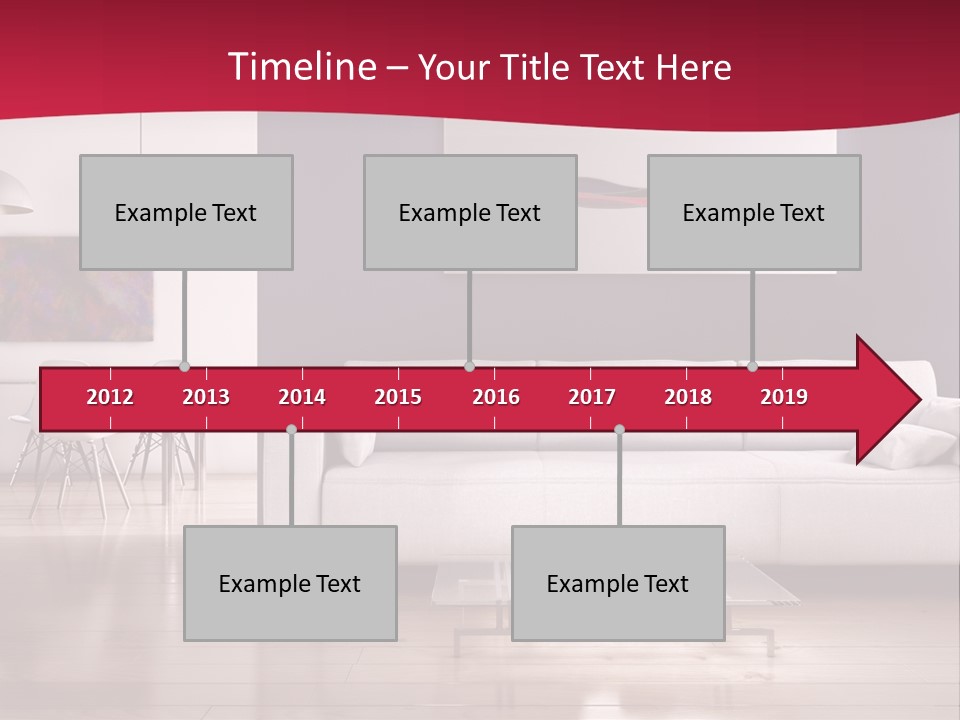 Timeline – Your Title Text Here

Example Text

Example Text

Example Text

2012 2013 2014 2015 2016 2017 2018 2019

Example Text

Example Text